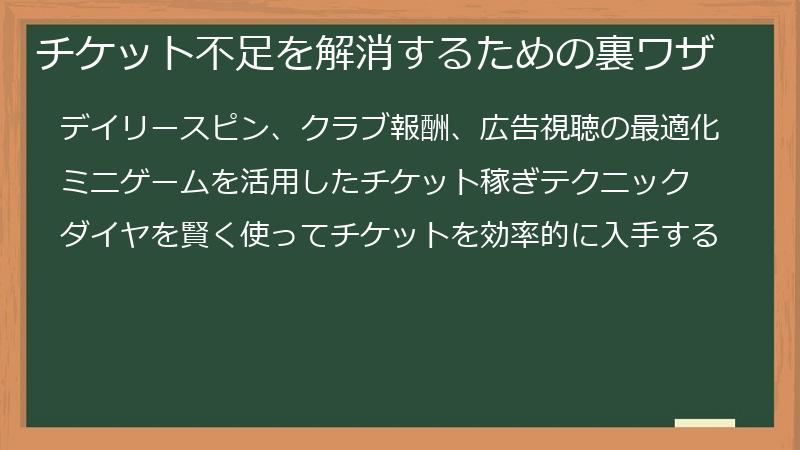 チケット不足を解消するための裏ワザ

デイリースピン、クラブ報酬、広告視聴の最適化

ミニゲームを活用したチケット稼ぎテクニック

ダイヤを賢く使ってチケットを効率的に入手する